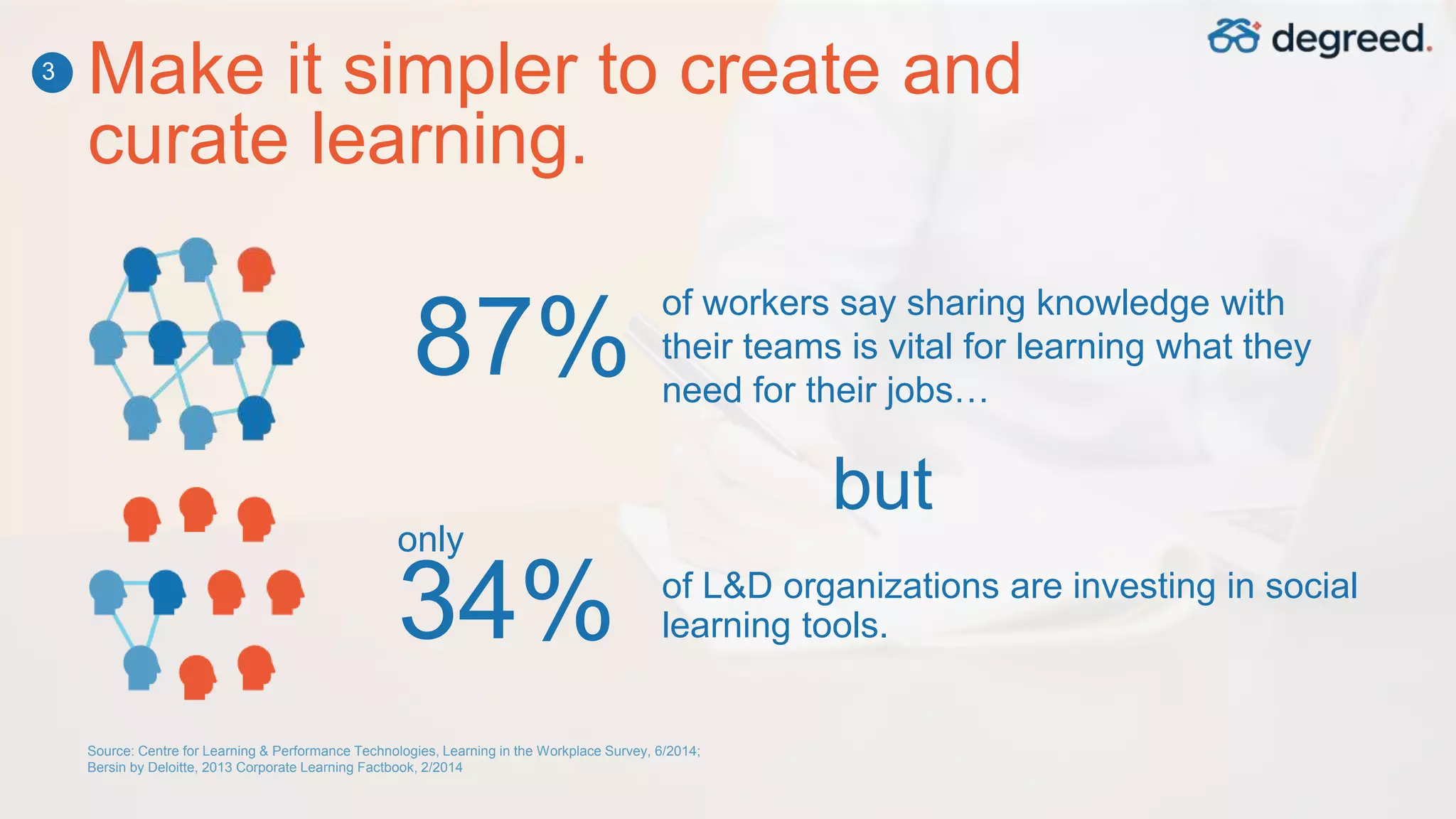 degreed.

3 Make it simpler to create and curate learning.

87% of workers say sharing knowledge with their teams is vital for learning what they need for their jobs…

but

only 34% of L&D organizations are investing in social learning tools.

Source: Centre for Learning & Performance Technologies, Learning in the Workplace Survey, 6/2014;
Bersin by Deloitte, 2013 Corporate Learning Factbook, 2/2014